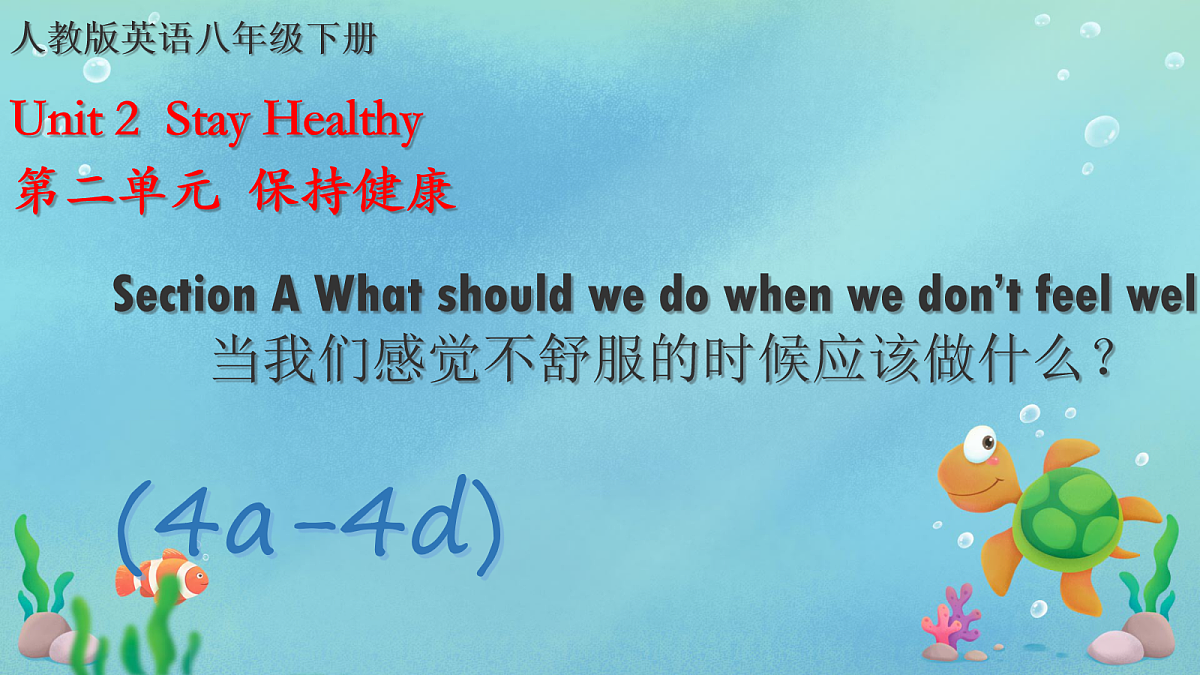 人教版英语八年级下册

Unit 2 Stay Healthy

第二单元 保持健康

Section A What should we do when we don't feel wel

当我们感觉不舒服的时候应该做什么？

(4a-4d)